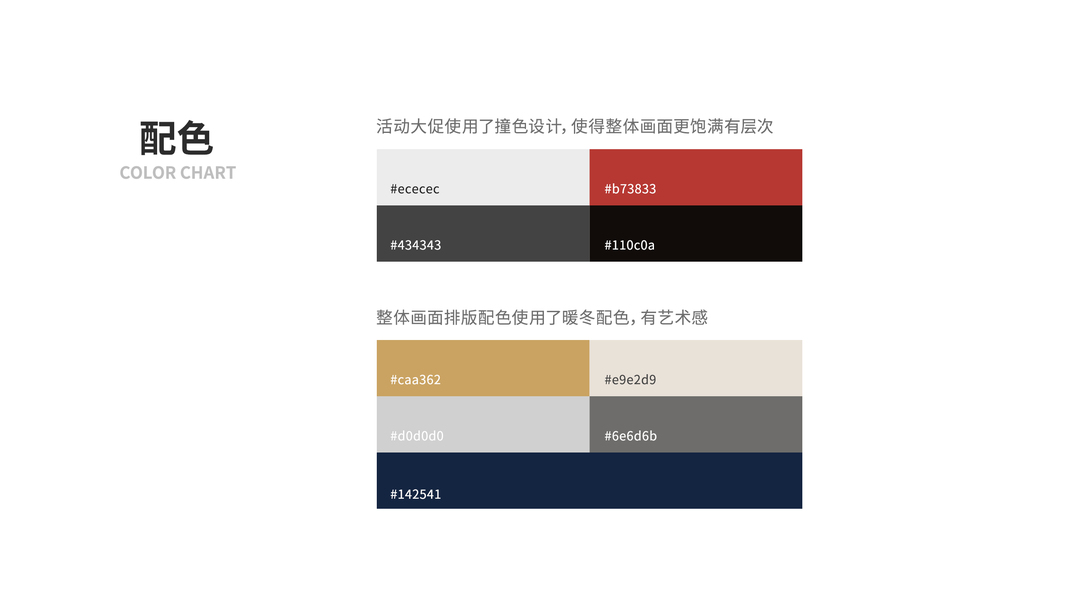 配色
COLOR CHART

活动大促使用了撞色设计, 使得整体画面更饱满有层次

#ececec
#b73833
#434343
#110c0a

整体画面排版配色使用了暖冬配色, 有艺术感

#caa362
#e9e2d9
#d0d0d0
#6e6d6b
#142541